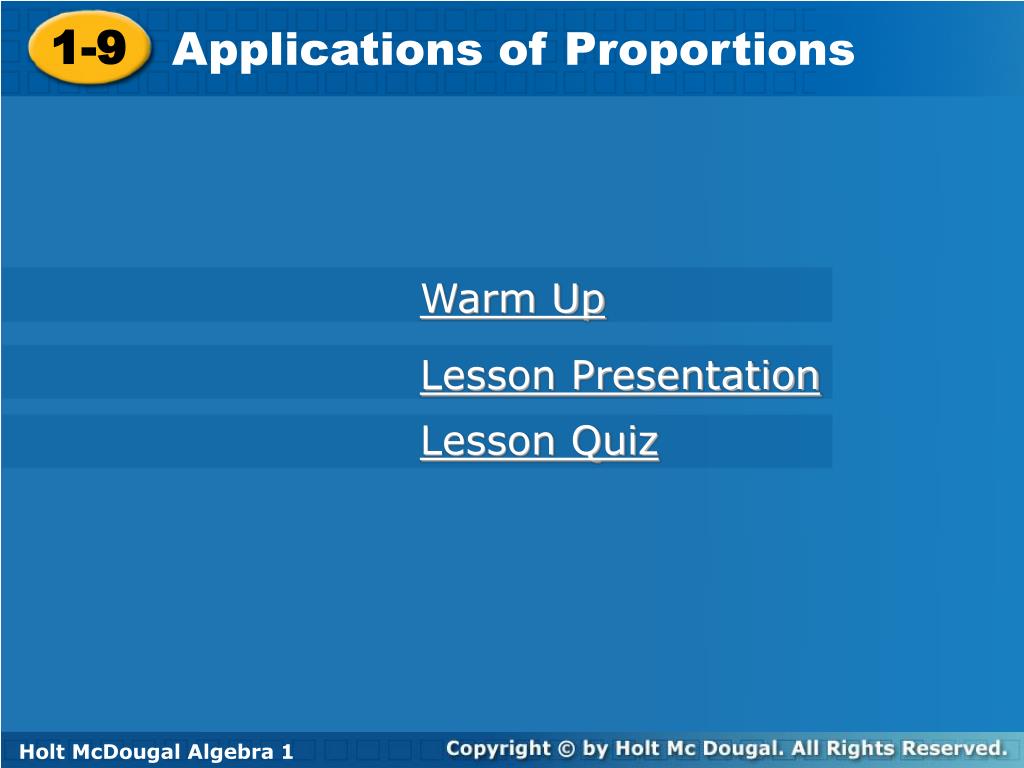 1-9 Applications of Proportions

Warm Up

Lesson Presentation

Lesson Quiz

Holt McDougal Algebra 1

Copyright © by Holt Mc Dougal. All Rights Reserved.